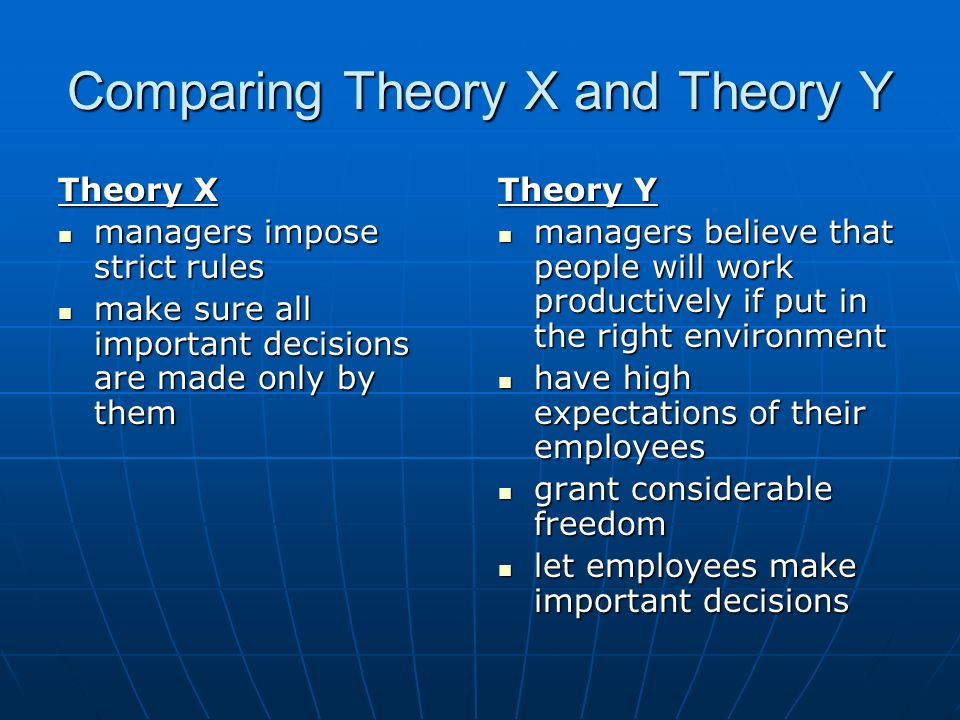 Comparing Theory X and Theory Y

Theory X

- managers impose strict rules
- make sure all important decisions are made only by them

Theory Y

- managers believe that people will work productively if put in the right environment
- have high expectations of their employees
- grant considerable freedom
- let employees make important decisions